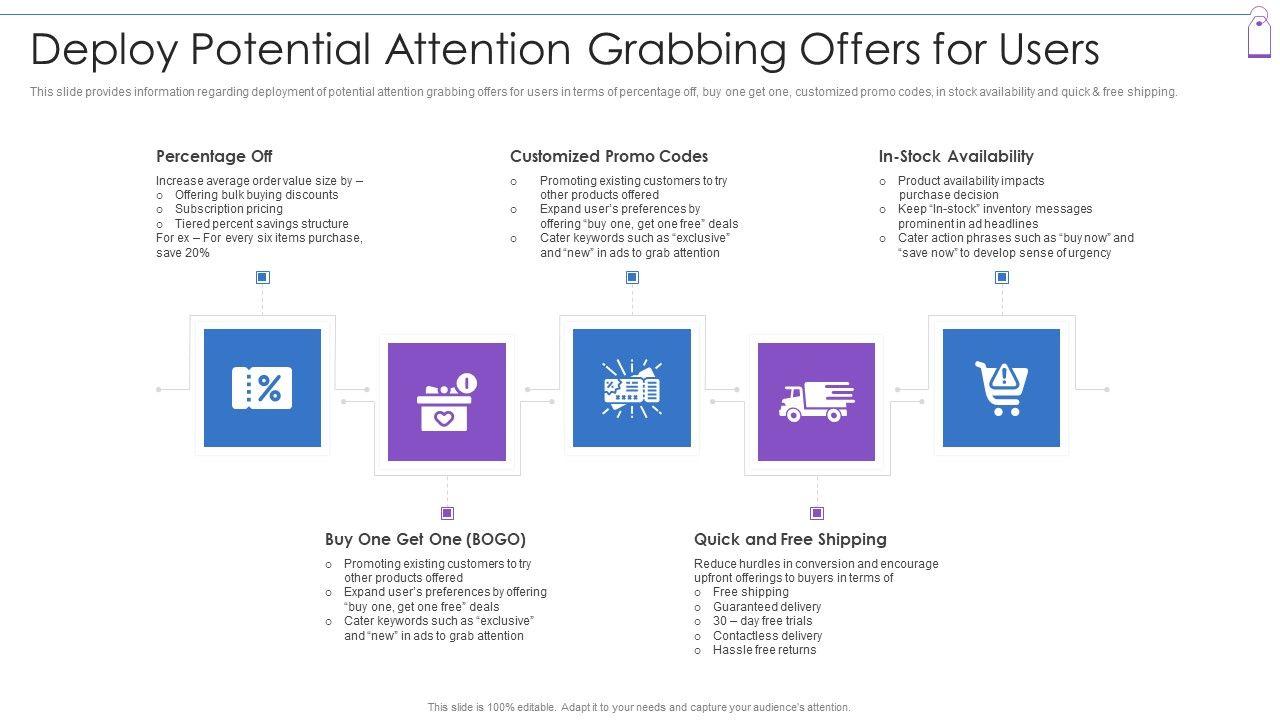 Deploy Potential Attention Grabbing Offers for Users

This slide provides information regarding deployment of potential attention grabbing offers for users in terms of percentage off, buy one get one, customized promo codes, in stock availability and quick & free shipping.

Percentage Off

Increase average order value size by –
o Offering bulk buying discounts
o Subscription pricing
o Tiered percent savings structure
For ex – For every six items purchase, save 20%

Customized Promo Codes

o Promoting existing customers to try other products offered
o Expand user's preferences by offering "buy one, get one free" deals
o Cater keywords such as "exclusive" and "new" in ads to grab attention

In-Stock Availability

o Product availability impacts purchase decision
o Keep "In-stock" inventory messages prominent in ad headlines
o Cater action phrases such as "buy now" and "save now" to develop sense of urgency

Buy One Get One (BOGO)

o Promoting existing customers to try other products offered
o Expand user's preferences by offering "buy one, get one free" deals
o Cater keywords such as "exclusive" and "new" in ads to grab attention

Quick and Free Shipping

Reduce hurdles in conversion and encourage upfront offerings to buyers in terms of
o Free shipping
o Guaranteed delivery
o 30 – day free trials
o Contactless delivery
o Hassle free returns

This slide is 100% editable. Adapt it to your needs and capture your audience's attention.